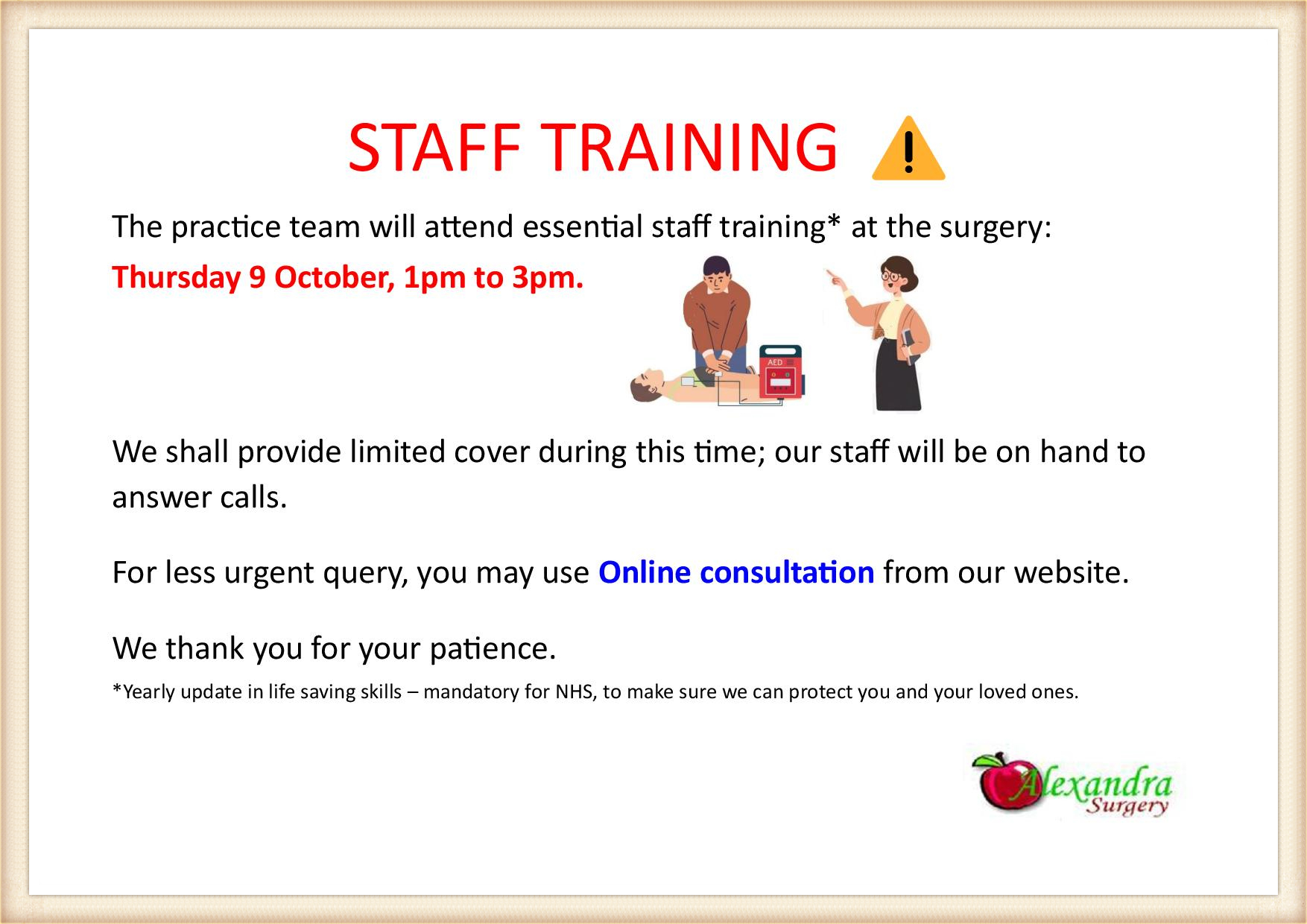 STAFF TRAINING

The practice team will attend essential staff training* at the surgery:

Thursday 9 October, 1pm to 3pm.

AED

We shall provide limited cover during this time; our staff will be on hand to answer calls.

For less urgent query, you may use Online consultation from our website.

We thank you for your patience.

*Yearly update in life saving skills – mandatory for NHS, to make sure we can protect you and your loved ones.

Alexandra Surgery